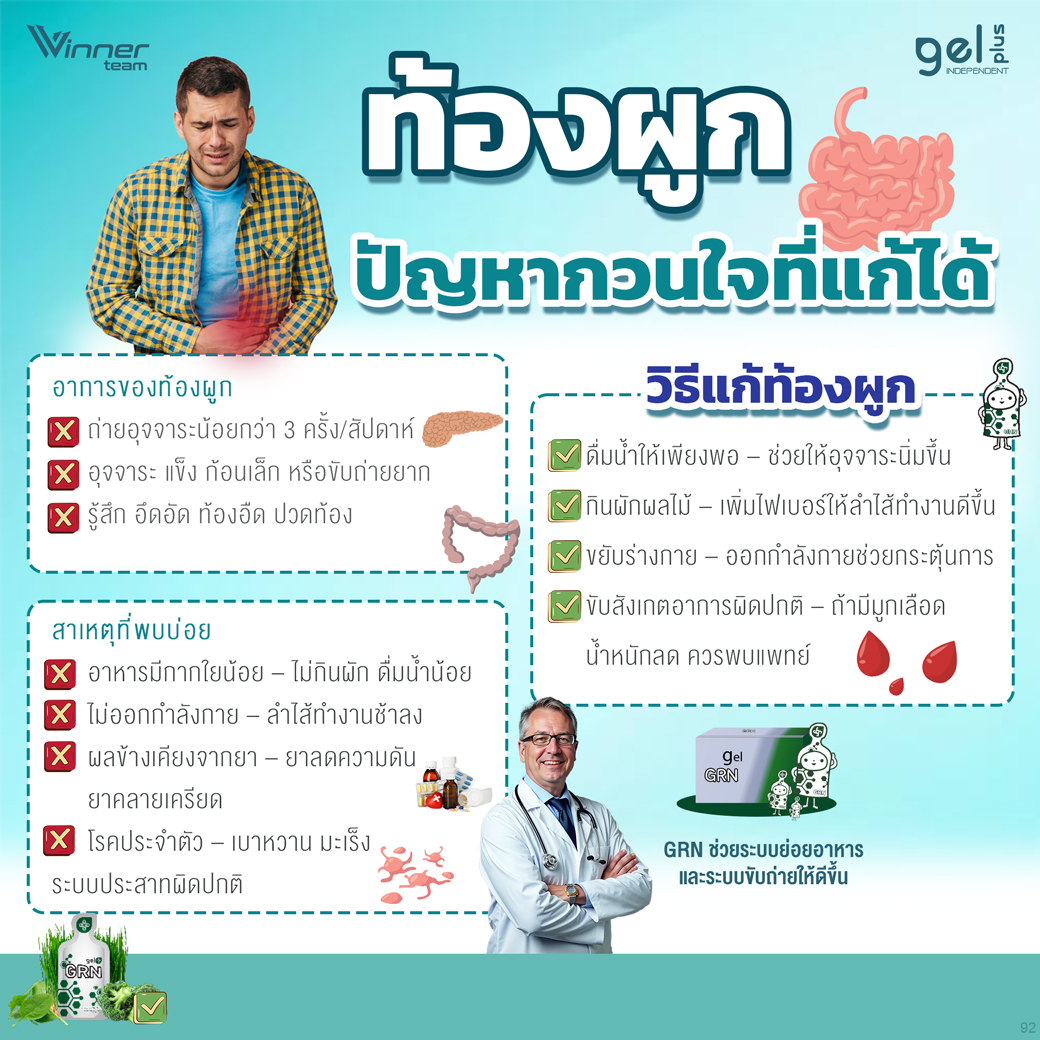 Winner team

gel plus INDEPENDENT

ท้องผูก

ปัญหากวนใจที่แก้ได้

อาการของท้องผูก

ถ่ายอุจจาระน้อยกว่า 3 ครั้ง/สัปดาห์

อุจจาระ แข็ง ก้อนเล็ก หรือขับถ่ายยาก

รู้สึก อึดอัด ท้องอืด ปวดท้อง

สาเหตุที่พบบ่อย

อาหารมีกากใยน้อย – ไม่กินผัก ดื่มน้ำน้อย

ไม่ออกกำลังกาย – ลำไส้ทำงานช้าลง

ผลข้างเคียงจากยา – ยาลดความดัน ยาคลายเครียด

โรคประจำตัว – เบาหวาน มะเร็ง ระบบประสาทผิดปกติ

วิธีแก้ท้องผูก

ดื่มน้ำให้เพียงพอ – ช่วยให้อุจจาระนิ่มขึ้น

กินผักผลไม้ – เพิ่มไฟเบอร์ให้ลำไส้ทำงานดีขึ้น

ขยับร่างกาย – ออกกำลังกายช่วยกระตุ้นการ

ขับสังเกตอาการผิดปกติ – ถ้ามีมูกเลือด น้ำหนักลด ควรพบแพทย์

gel GRN

GRN ช่วยระบบย่อยอาหาร และระบบขับถ่ายให้ดีขึ้น

gel GRN

92